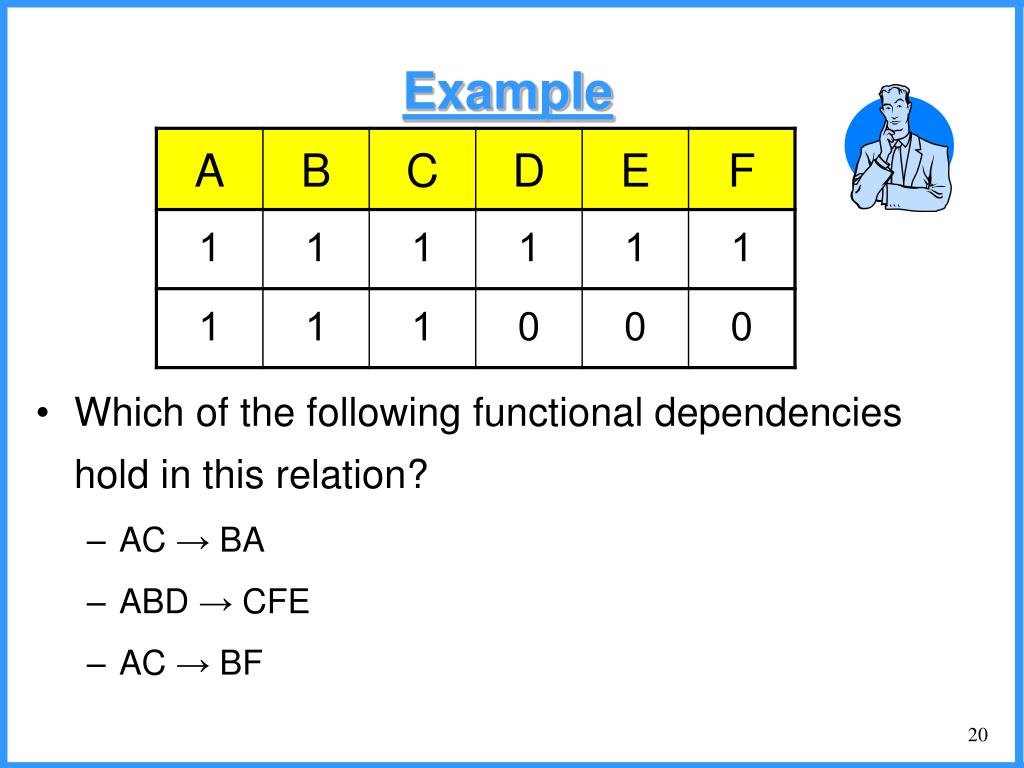 Example

| A | B | C | D | E | F |
|---|---|---|---|---|---|
| 1 | 1 | 1 | 1 | 1 | 1 |
| 1 | 1 | 1 | 0 | 0 | 0 |

• Which of the following functional dependencies hold in this relation?
– AC → BA
– ABD → CFE
– AC → BF

20